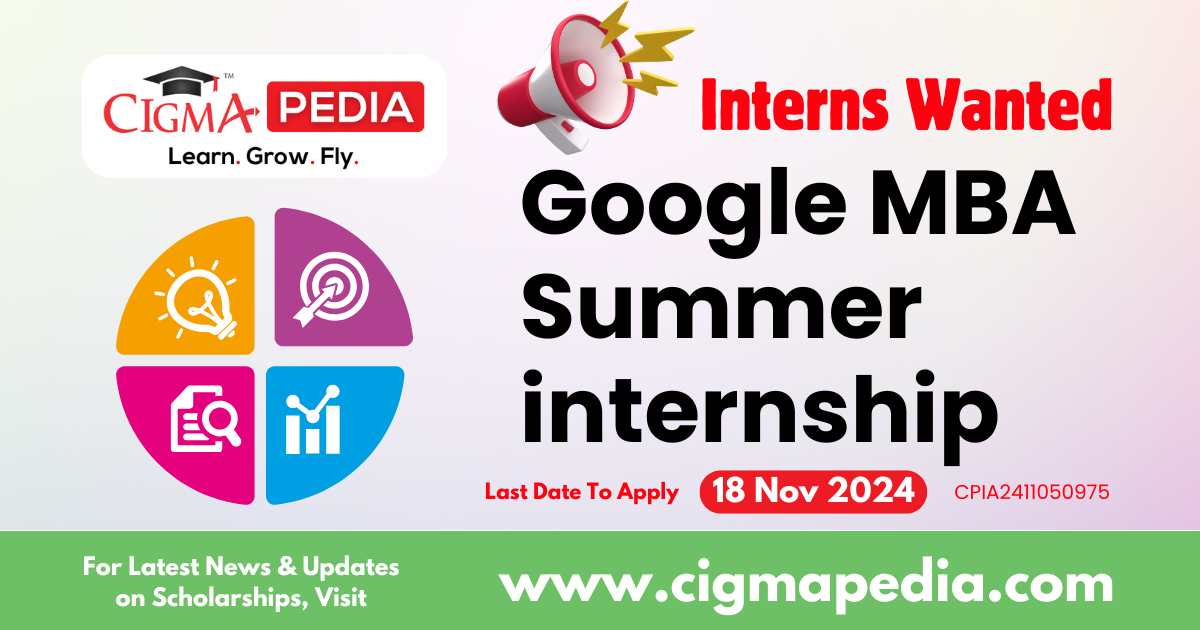 CIGMA PEDIA™
Learn. Grow. Fly.

Interns Wanted

Google MBA Summer internship

Last Date To Apply 18 Nov 2024 CPIA2411050975

For Latest News & Updates on Scholarships, Visit

www.cigmapedia.com